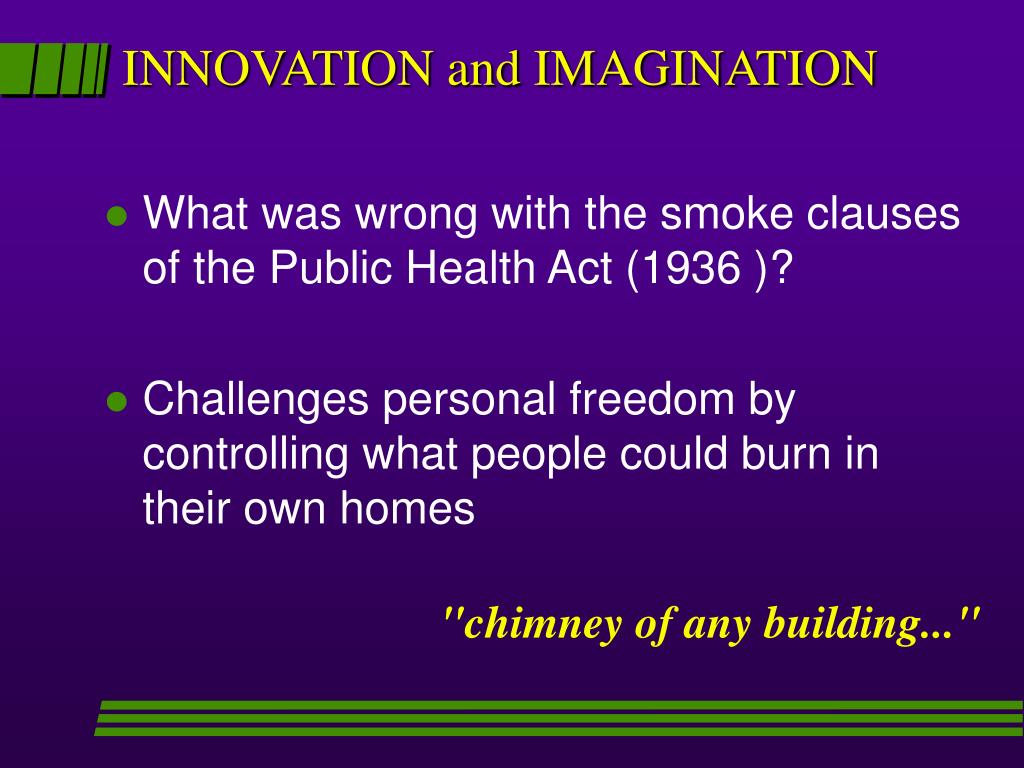 INNOVATION and IMAGINATION

● What was wrong with the smoke clauses of the Public Health Act (1936 )?

● Challenges personal freedom by controlling what people could burn in their own homes

"chimney of any building..."